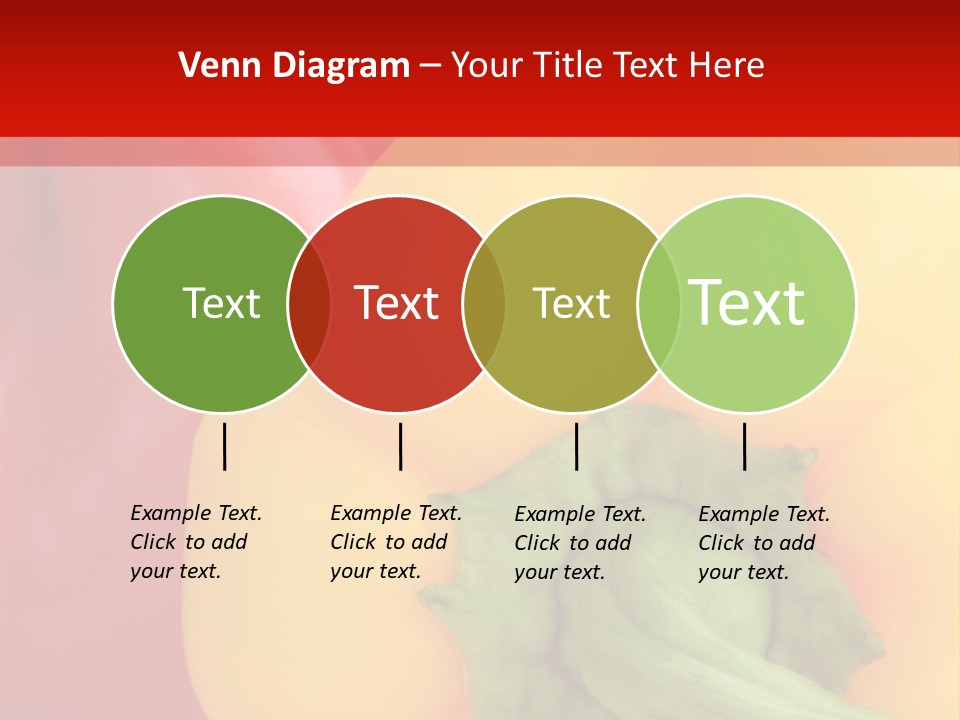 Venn Diagram – Your Title Text Here

Text

Text

Text

Text

Example Text. Click to add your text.

Example Text. Click to add your text.

Example Text. Click to add your text.

Example Text. Click to add your text.